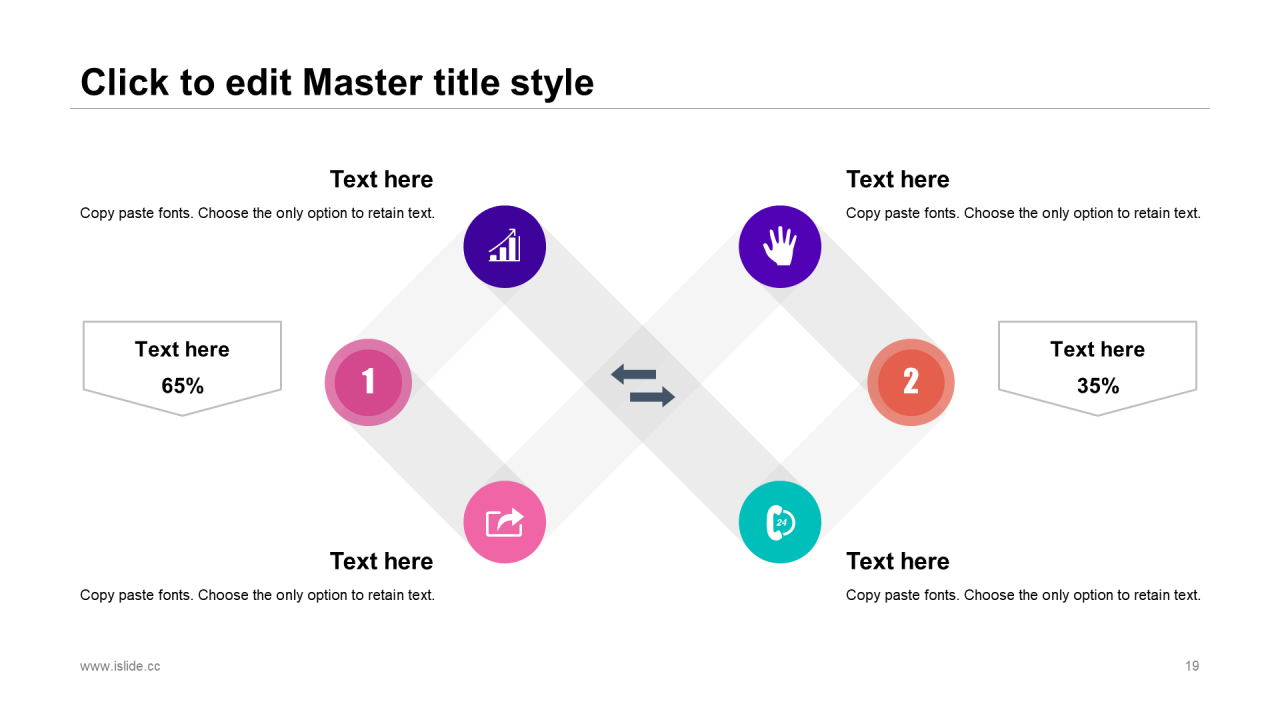 Click to edit Master title style

Text here

Copy paste fonts. Choose the only option to retain text.

Text here

Copy paste fonts. Choose the only option to retain text.

Text here

65%

1

2

Text here

35%

24

Text here

Copy paste fonts. Choose the only option to retain text.

Text here

Copy paste fonts. Choose the only option to retain text.

www.islide.cc

19